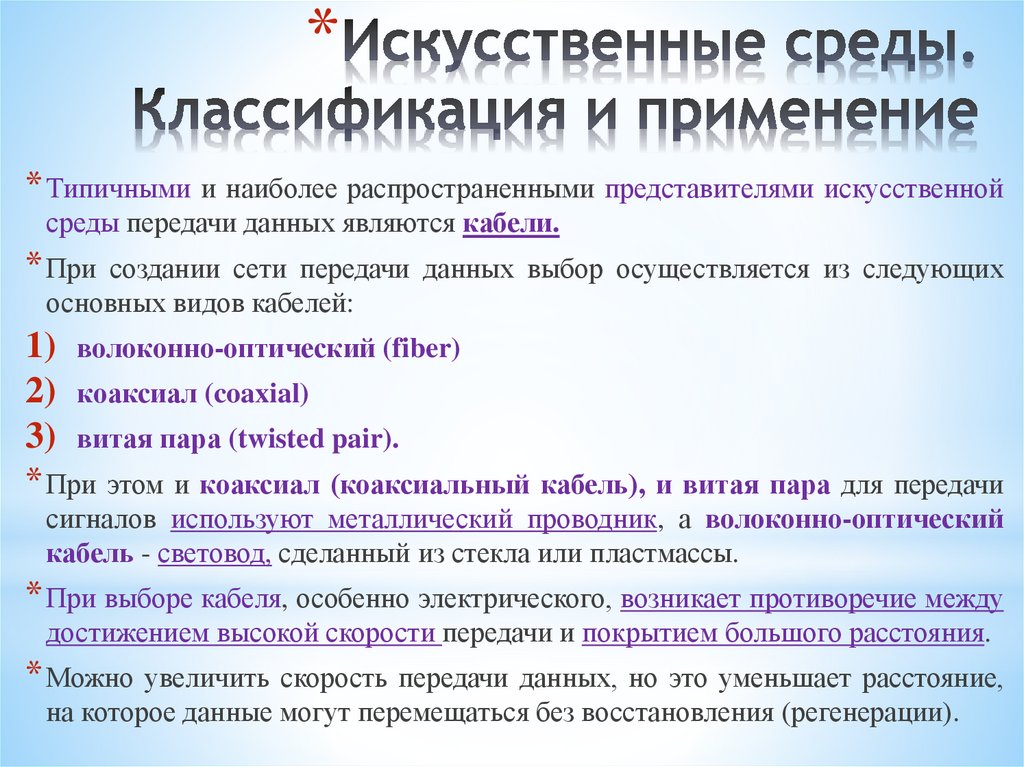 * Искусственные среды. Классификация и применение

* Типичными и наиболее распространенными представителями искусственной среды передачи данных являются кабели.

* При создании сети передачи данных выбор осуществляется из следующих основных видов кабелей:

1) волоконно-оптический (fiber)

2) коаксиал (coaxial)

3) витая пара (twisted pair).

* При этом и коаксиал (коаксиальный кабель), и витая пара для передачи сигналов используют металлический проводник, а волоконно-оптический кабель - световод, сделанный из стекла или пластмассы.

* При выборе кабеля, особенно электрического, возникает противоречие между достижением высокой скорости передачи и покрытием большого расстояния.

* Можно увеличить скорость передачи данных, но это уменьшает расстояние, на которое данные могут перемещаться без восстановления (регенерации).